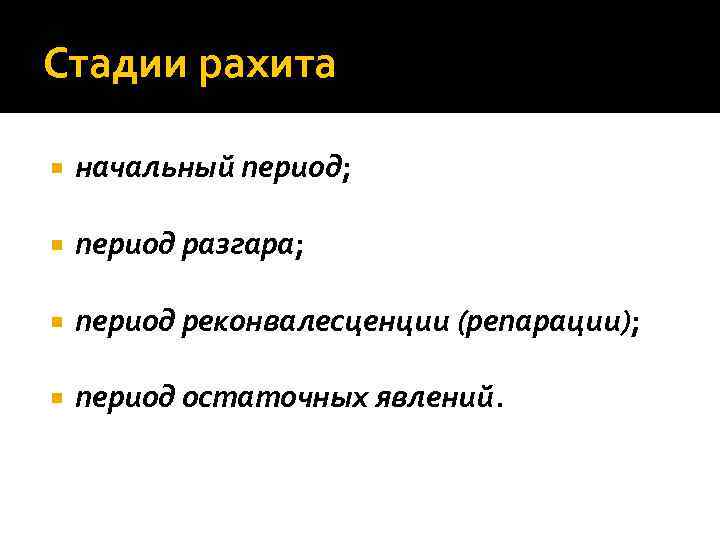 Стадии рахита

- начальный период;
- период разгара;
- период реконвалесценции (репарации);
- период остаточных явлений.